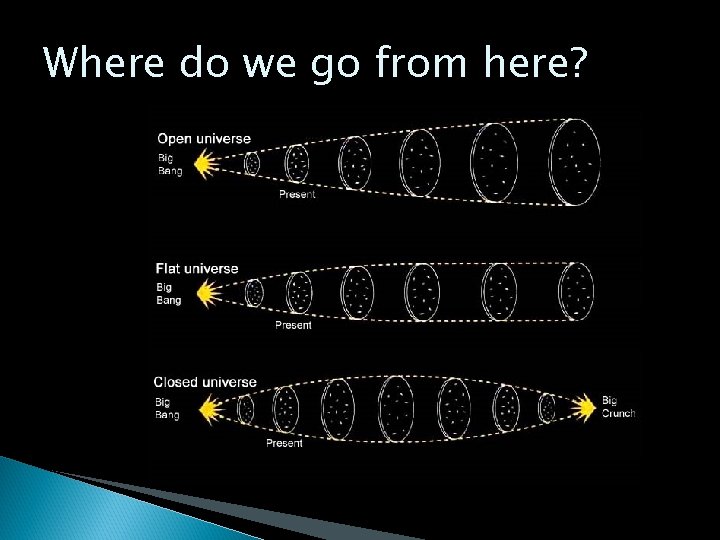 Where do we go from here?

Open universe
Big Bang
Present

Flat universe
Big Bang
Present

Closed universe
Big Bang
Present
Big Crunch